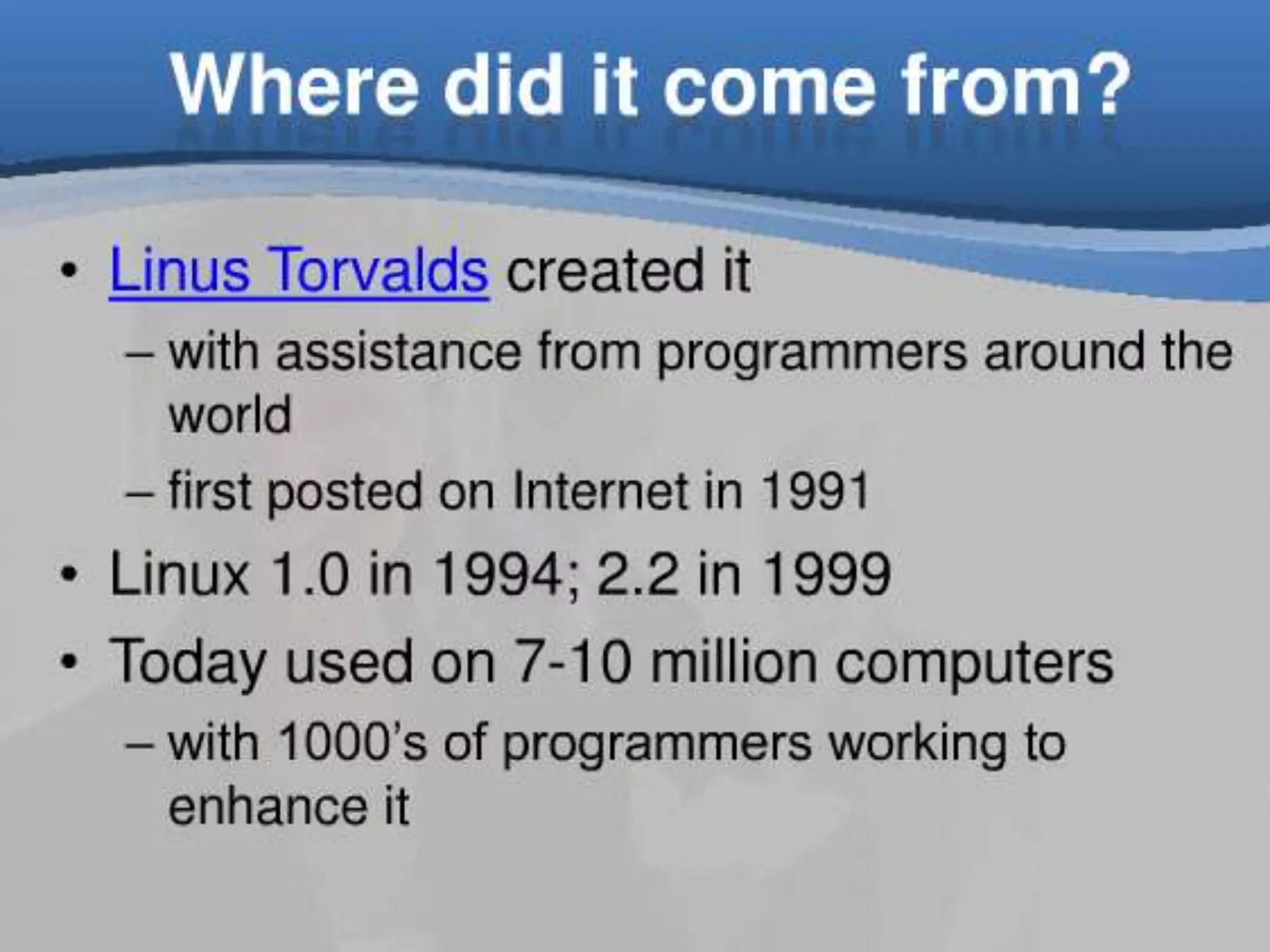 Where did it come from?

• Linus Torvalds created it

– with assistance from programmers around the world

– first posted on Internet in 1991

• Linux 1.0 in 1994; 2.2 in 1999

• Today used on 7-10 million computers

– with 1000's of programmers working to enhance it